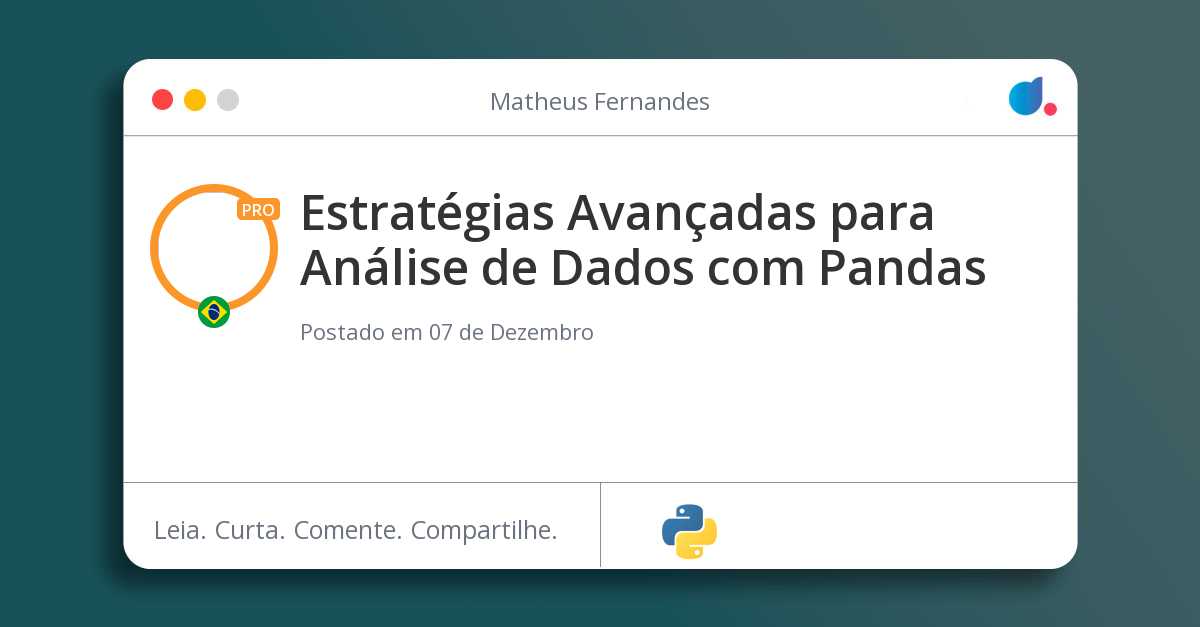 Matheus Fernandes

PRO

Estratégias Avançadas para Análise de Dados com Pandas

Postado em 07 de Dezembro

Leia. Curta. Comente. Compartilhe.